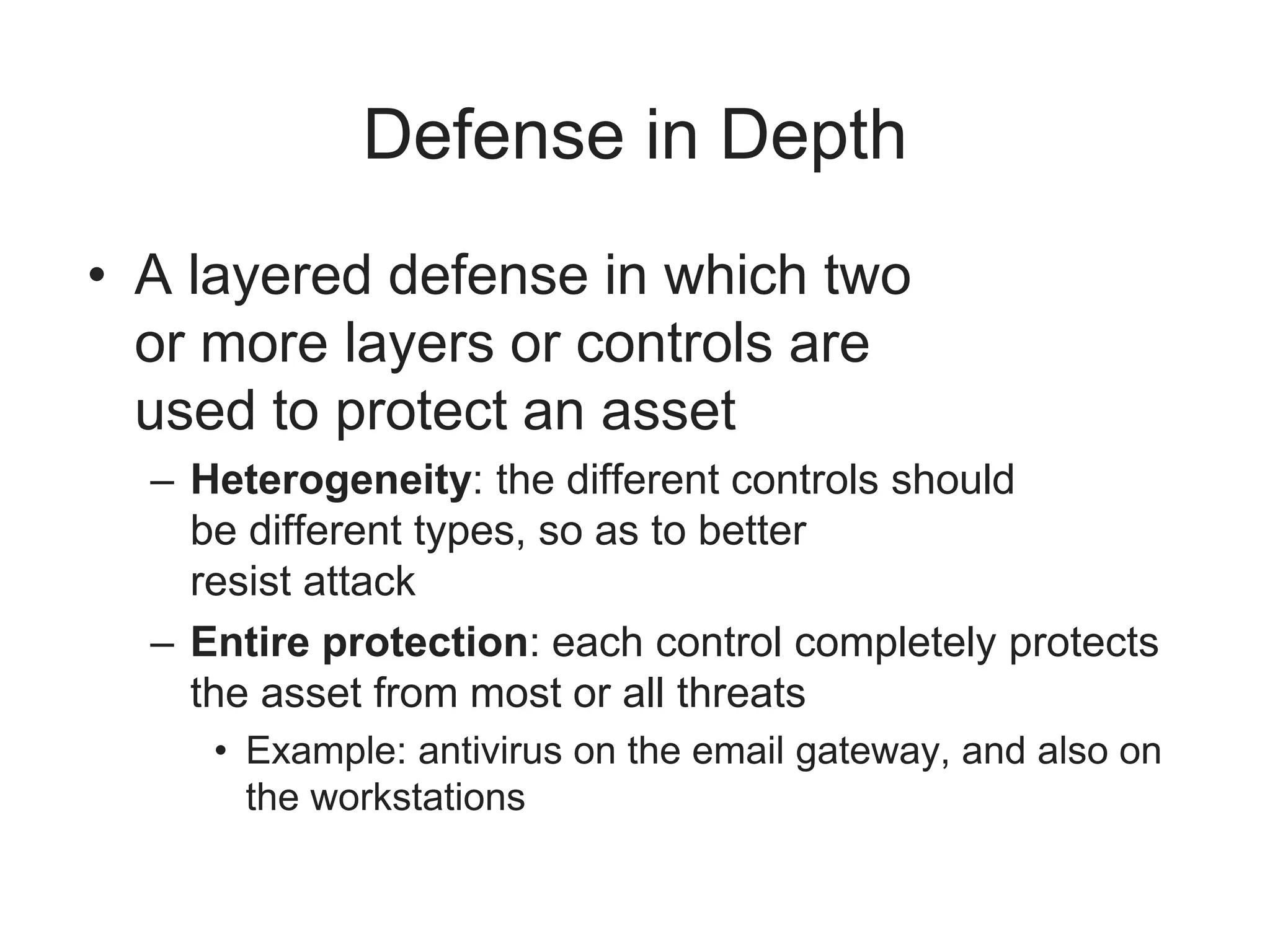 Defense in Depth

• A layered defense in which two or more layers or controls are used to protect an asset

– Heterogeneity: the different controls should be different types, so as to better resist attack

– Entire protection: each control completely protects the asset from most or all threats

• Example: antivirus on the email gateway, and also on the workstations